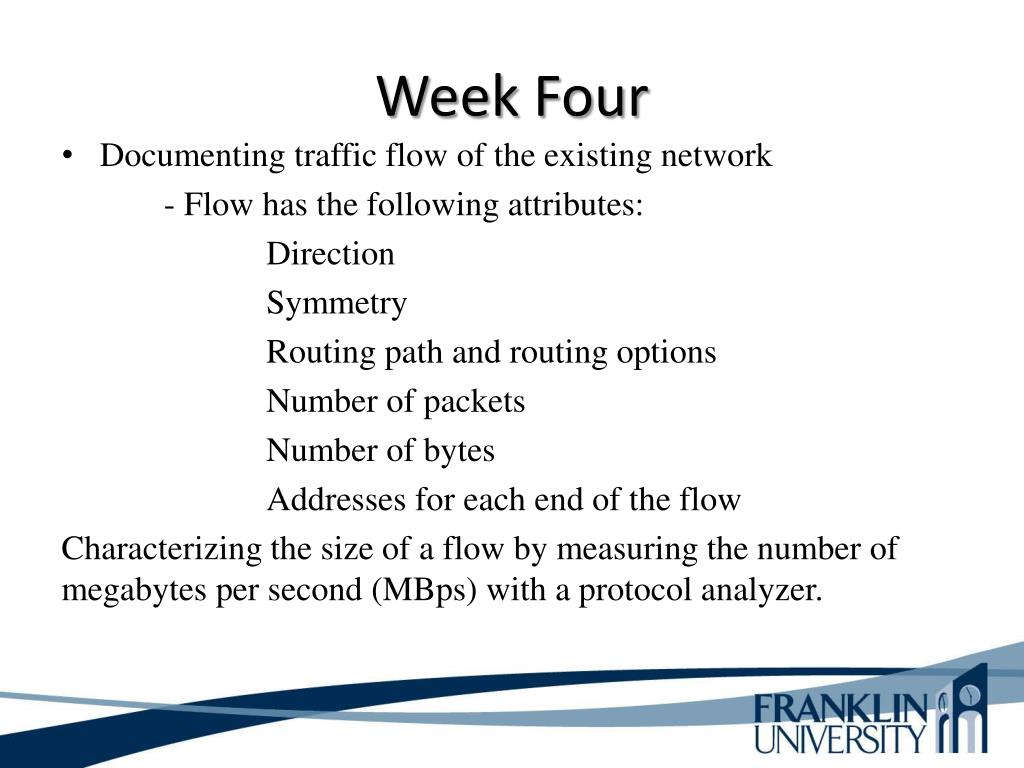 Week Four

• Documenting traffic flow of the existing network

- Flow has the following attributes:

Direction

Symmetry

Routing path and routing options

Number of packets

Number of bytes

Addresses for each end of the flow

Characterizing the size of a flow by measuring the number of megabytes per second (MBps) with a protocol analyzer.

FRANKLIN UNIVERSITY